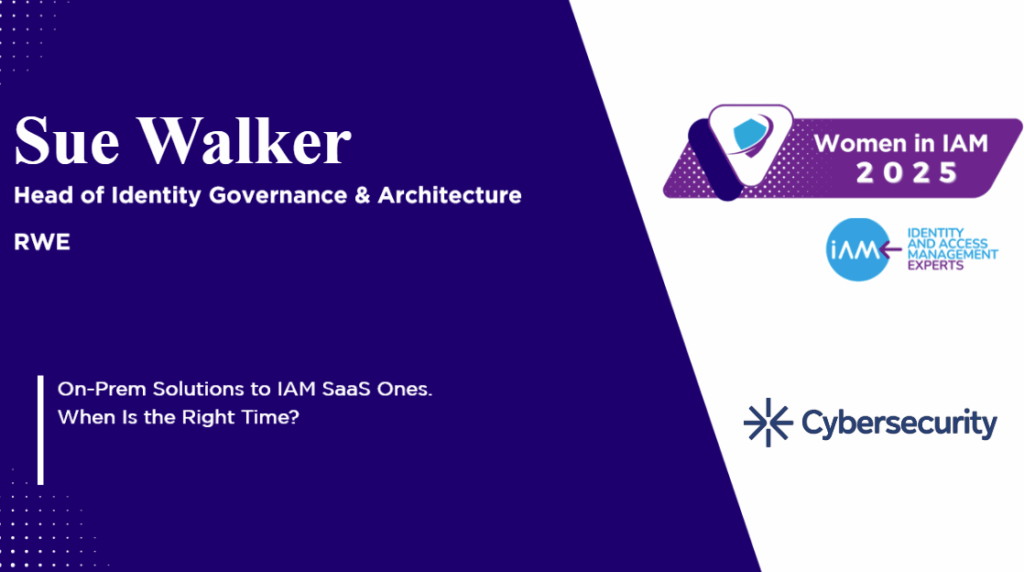 Sue Walker
Head of Identity Governance & Architecture
RWE

On-Prem Solutions to IAM SaaS Ones. When Is the Right Time?

Women in IAM
2025

iAM IDENTITY AND ACCESS MANAGEMENT EXPERTS

Cybersecurity